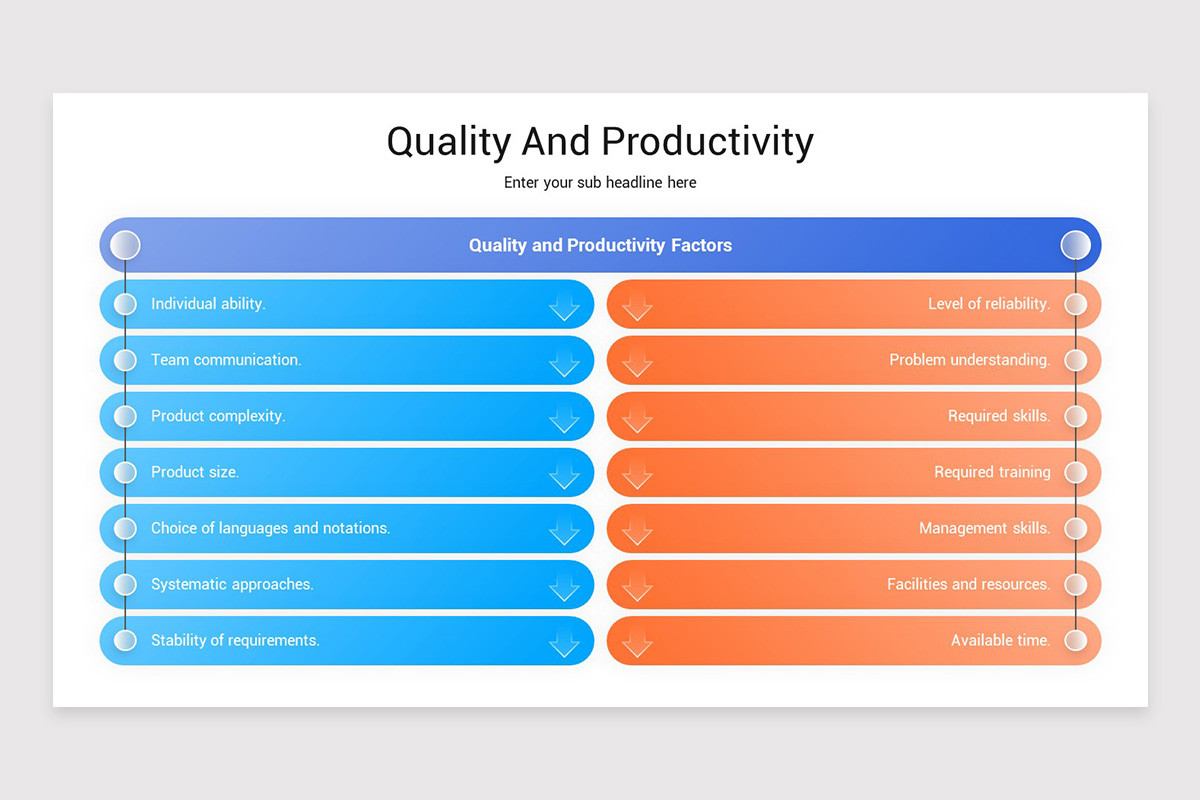 Quality And Productivity

Enter your sub headline here

Quality and Productivity Factors

Individual ability.

Team communication.

Product complexity.

Product size.

Choice of languages and notations.

Systematic approaches.

Stability of requirements.

Level of reliability.

Problem understanding.

Required skills.

Required training

Management skills.

Facilities and resources.

Available time.